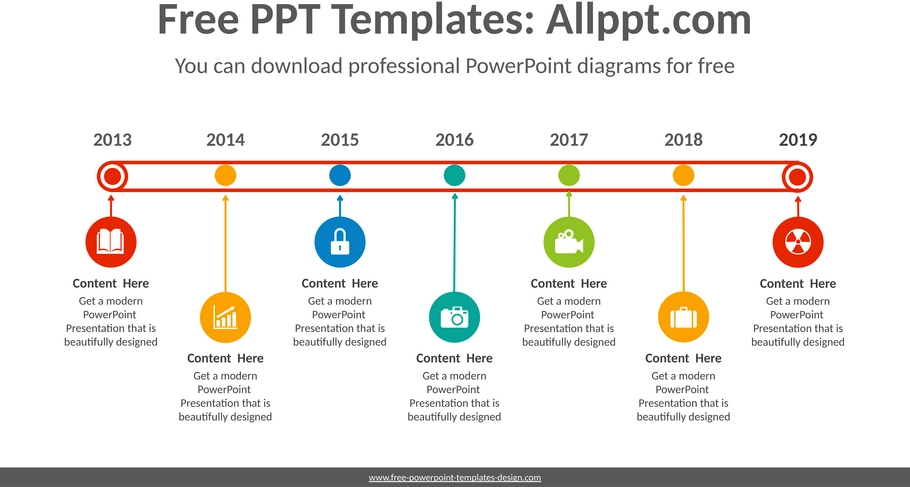 Free PPT Templates: Allppt.com

You can download professional PowerPoint diagrams for free

2013

2014

2015

2016

2017

2018

2019

Content Here
Get a modern PowerPoint Presentation that is beautifully designed

Content Here
Get a modern PowerPoint Presentation that is beautifully designed

Content Here
Get a modern PowerPoint Presentation that is beautifully designed

Content Here
Get a modern PowerPoint Presentation that is beautifully designed

Content Here
Get a modern PowerPoint Presentation that is beautifully designed

Content Here
Get a modern PowerPoint Presentation that is beautifully designed

Content Here
Get a modern PowerPoint Presentation that is beautifully designed

www.free-powerpoint-templates-design.com